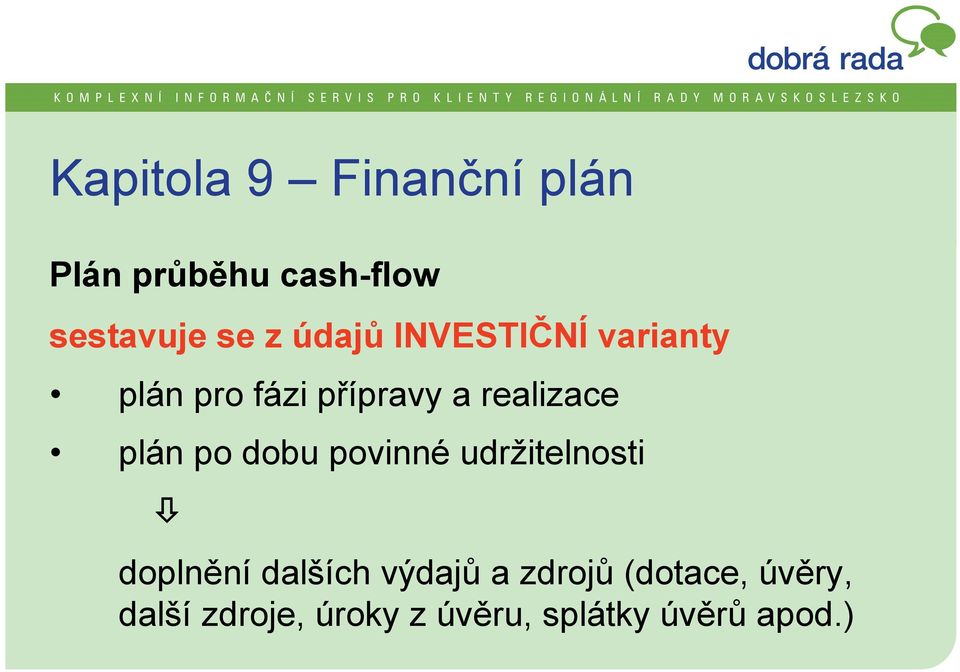 dobrá rada

KOMPLEXNÍ INFORMAČNÍ SERVIS PRO KLIENTY REGIONÁLNÍ RADY MORAVSKOSLEZSKO

Kapitola 9 – Finanční plán

Plán průběhu cash-flow

sestavuje se z údajů INVESTIČNÍ varianty

• plán pro fázi přípravy a realizace

• plán po dobu povinné udržitelnosti

⇩

doplnění dalších výdajů a zdrojů (dotace, úvěry, další zdroje, úroky z úvěru, splátky úvěrů apod.)